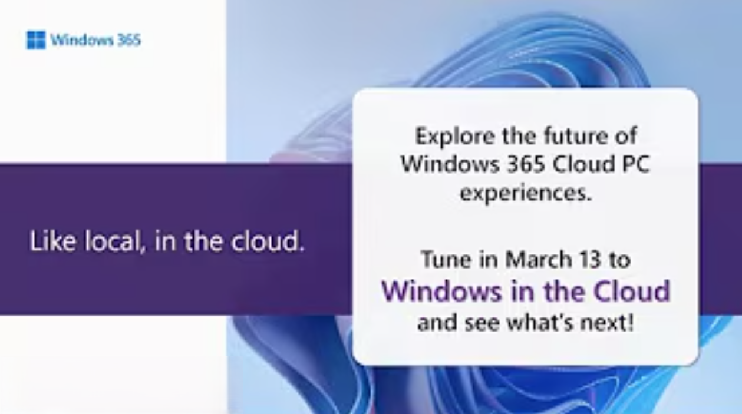 Windows 365

Like local, in the cloud.

Explore the future of Windows 365 Cloud PC experiences.

Tune in March 13 to Windows in the Cloud and see what's next!